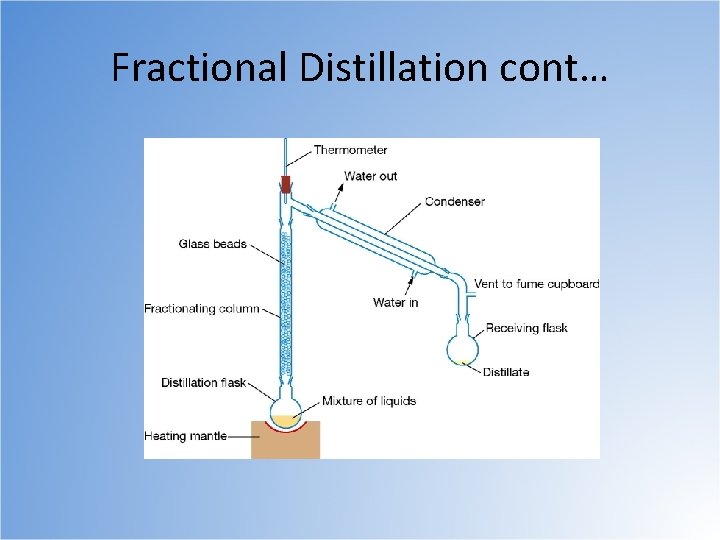 Fractional Distillation cont…

Thermometer
Water out
Condenser
Glass beads
Vent to fume cupboard
Water in
Fractionating column
Receiving flask
Distillate
Distillation flask
Mixture of liquids
Heating mantle